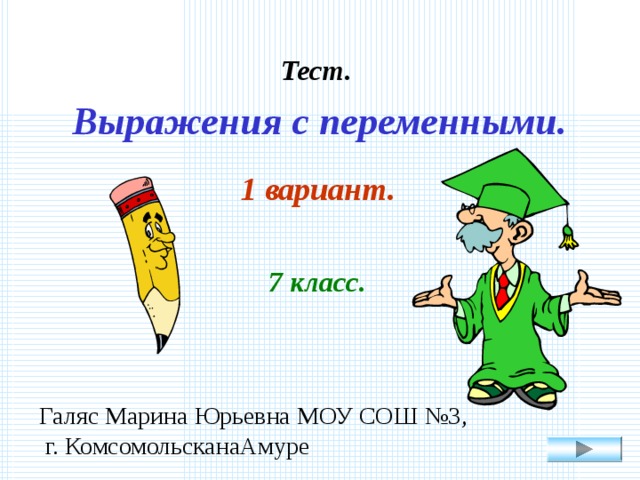 Тест.

Выражения с переменными.

1 вариант.

7 класс.

Галяс Марина Юрьевна МОУ СОШ №3,
г. КомсомольсканаАмуре